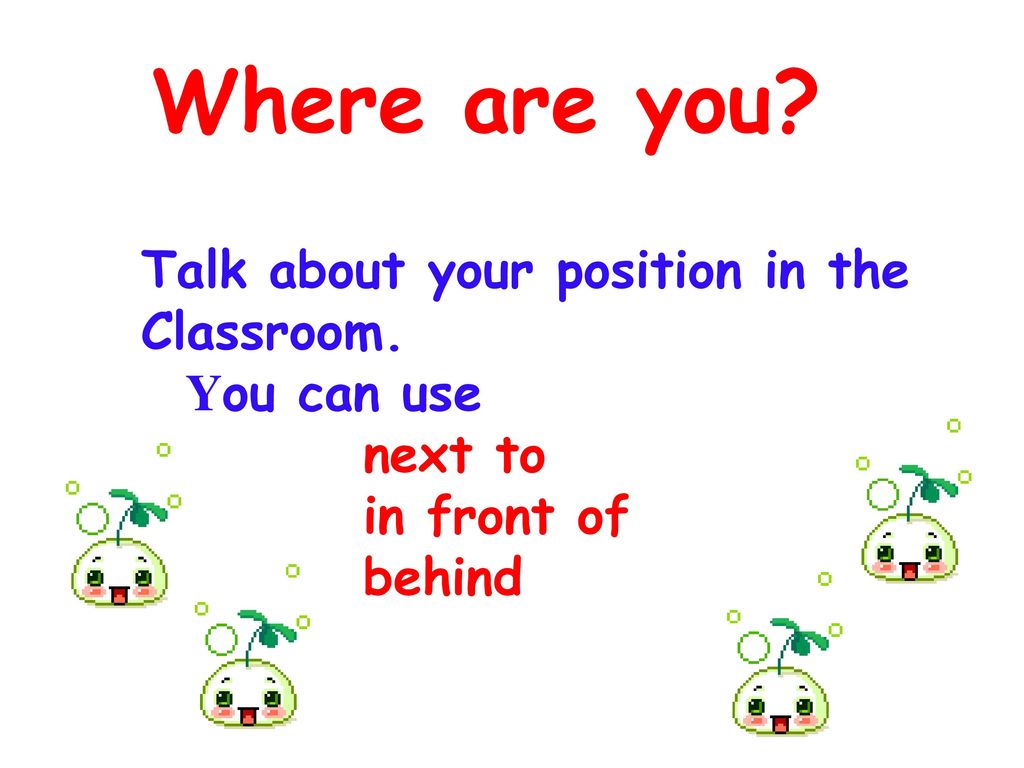 Where are you?

Talk about your position in the Classroom.

You can use

next to
in front of
behind